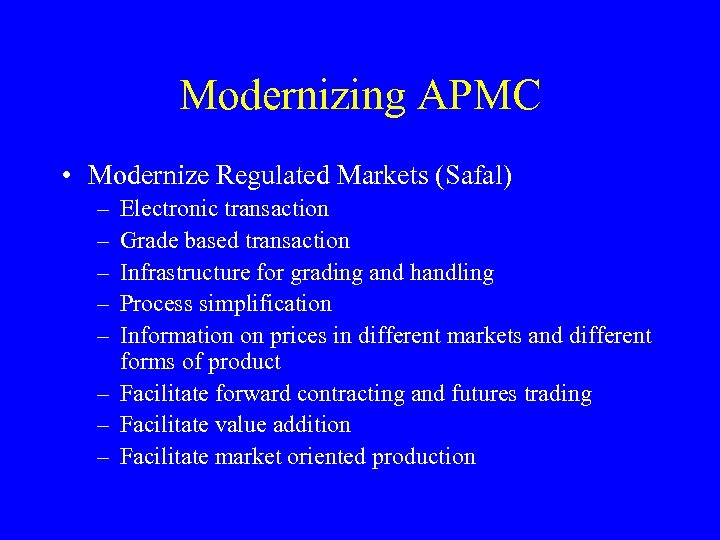 Modernizing APMC

• Modernize Regulated Markets (Safal)
– Electronic transaction
– Grade based transaction
– Infrastructure for grading and handling
– Process simplification
– Information on prices in different markets and different forms of product
– Facilitate forward contracting and futures trading
– Facilitate value addition
– Facilitate market oriented production